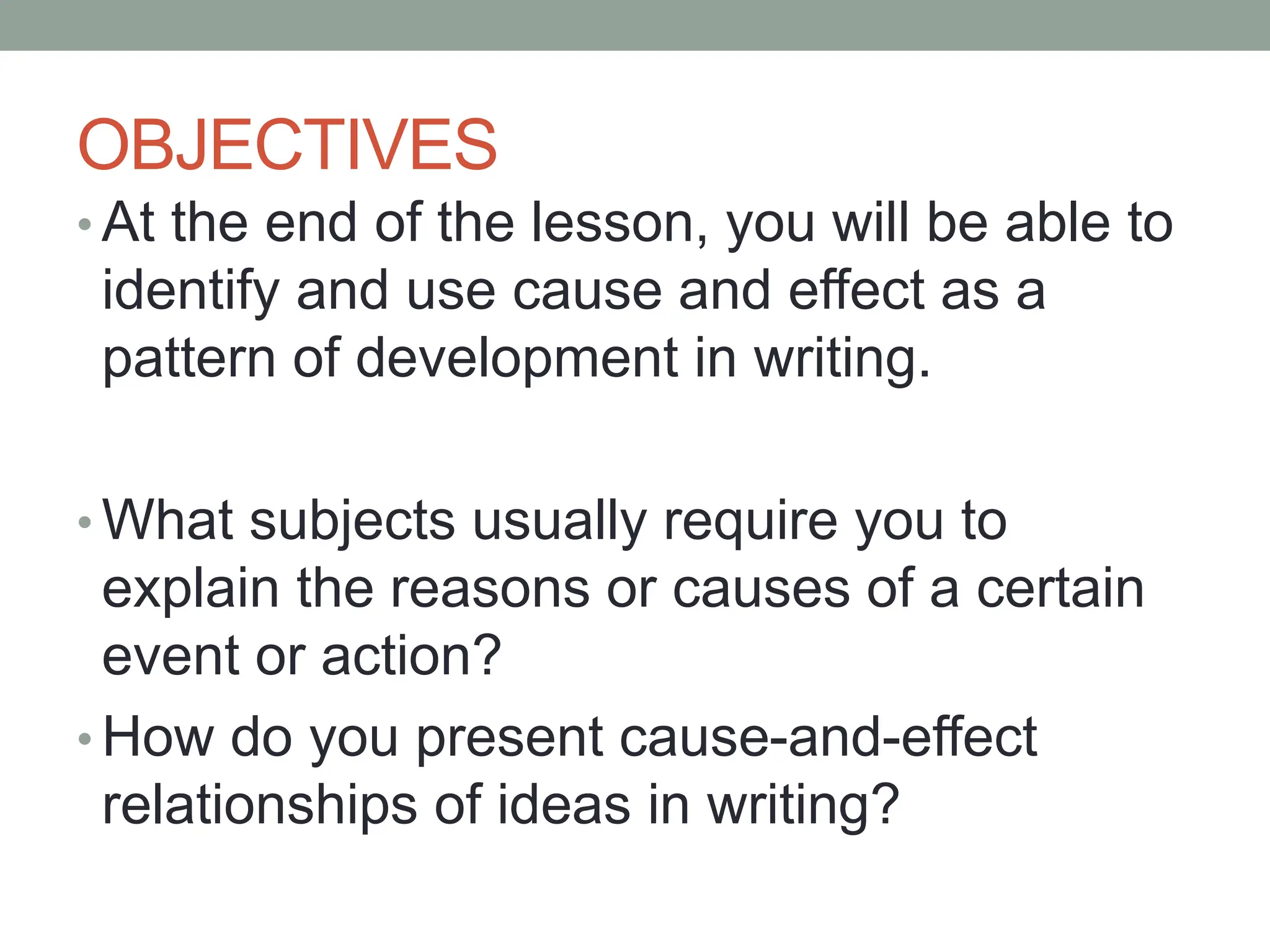 OBJECTIVES

• At the end of the lesson, you will be able to identify and use cause and effect as a pattern of development in writing.

• What subjects usually require you to explain the reasons or causes of a certain event or action?
• How do you present cause-and-effect relationships of ideas in writing?